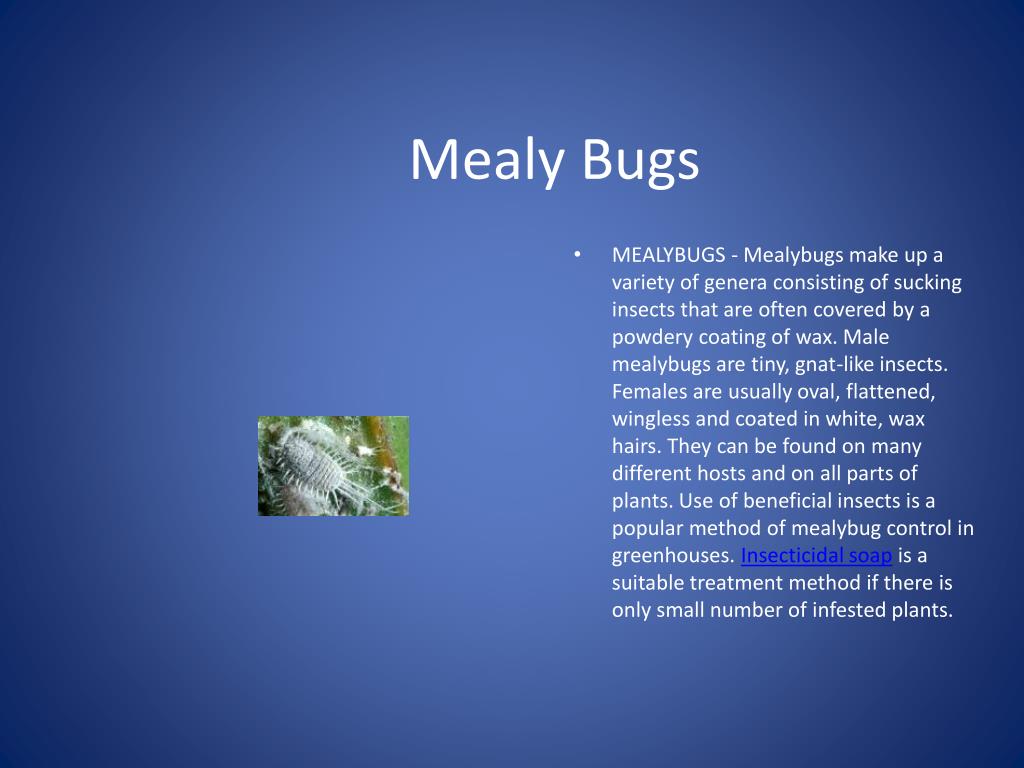 Mealy Bugs

• MEALYBUGS - Mealybugs make up a variety of genera consisting of sucking insects that are often covered by a powdery coating of wax. Male mealybugs are tiny, gnat-like insects. Females are usually oval, flattened, wingless and coated in white, wax hairs. They can be found on many different hosts and on all parts of plants. Use of beneficial insects is a popular method of mealybug control in greenhouses. Insecticidal soap is a suitable treatment method if there is only small number of infested plants.